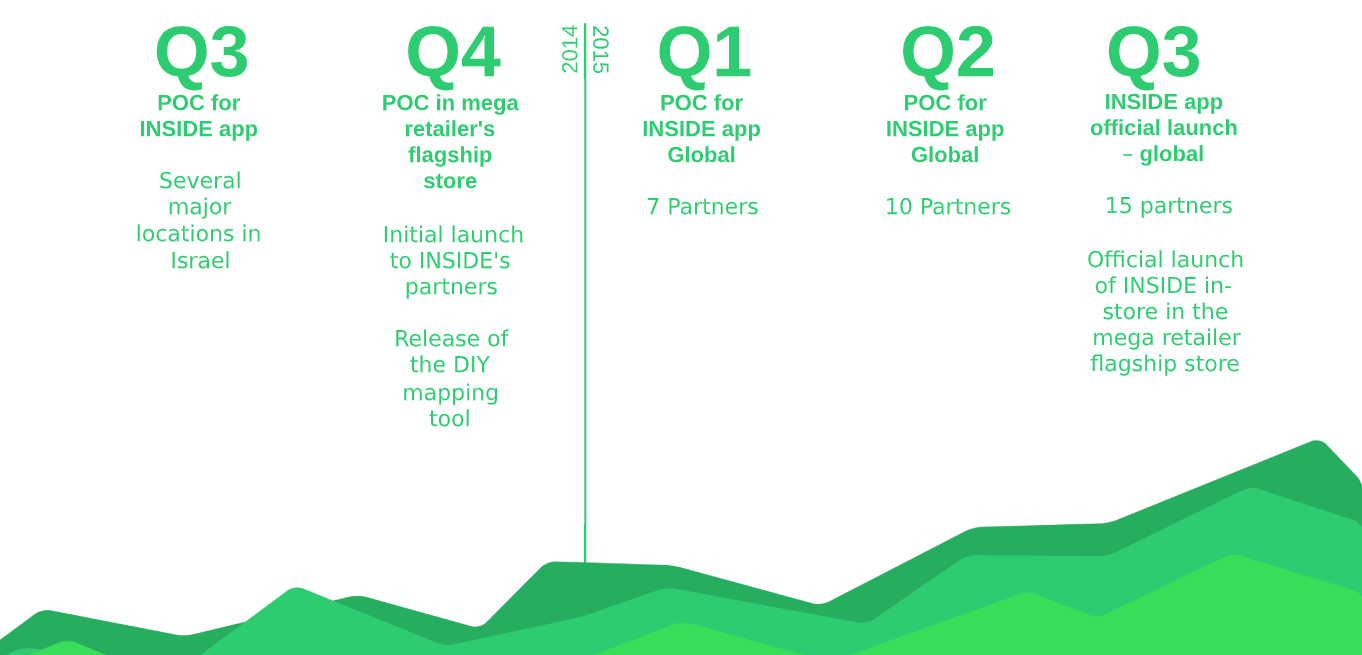 Q3
POC for INSIDE app

Several major locations in Israel

Q4
POC in mega retailer's flagship store

Initial launch to INSIDE's partners

Release of the DIY mapping tool

2014

2015

Q1
POC for INSIDE app Global

7 Partners

Q2
POC for INSIDE app Global

10 Partners

Q3
INSIDE app official launch – global

15 partners

Official launch of INSIDE in-store in the mega retailer flagship store